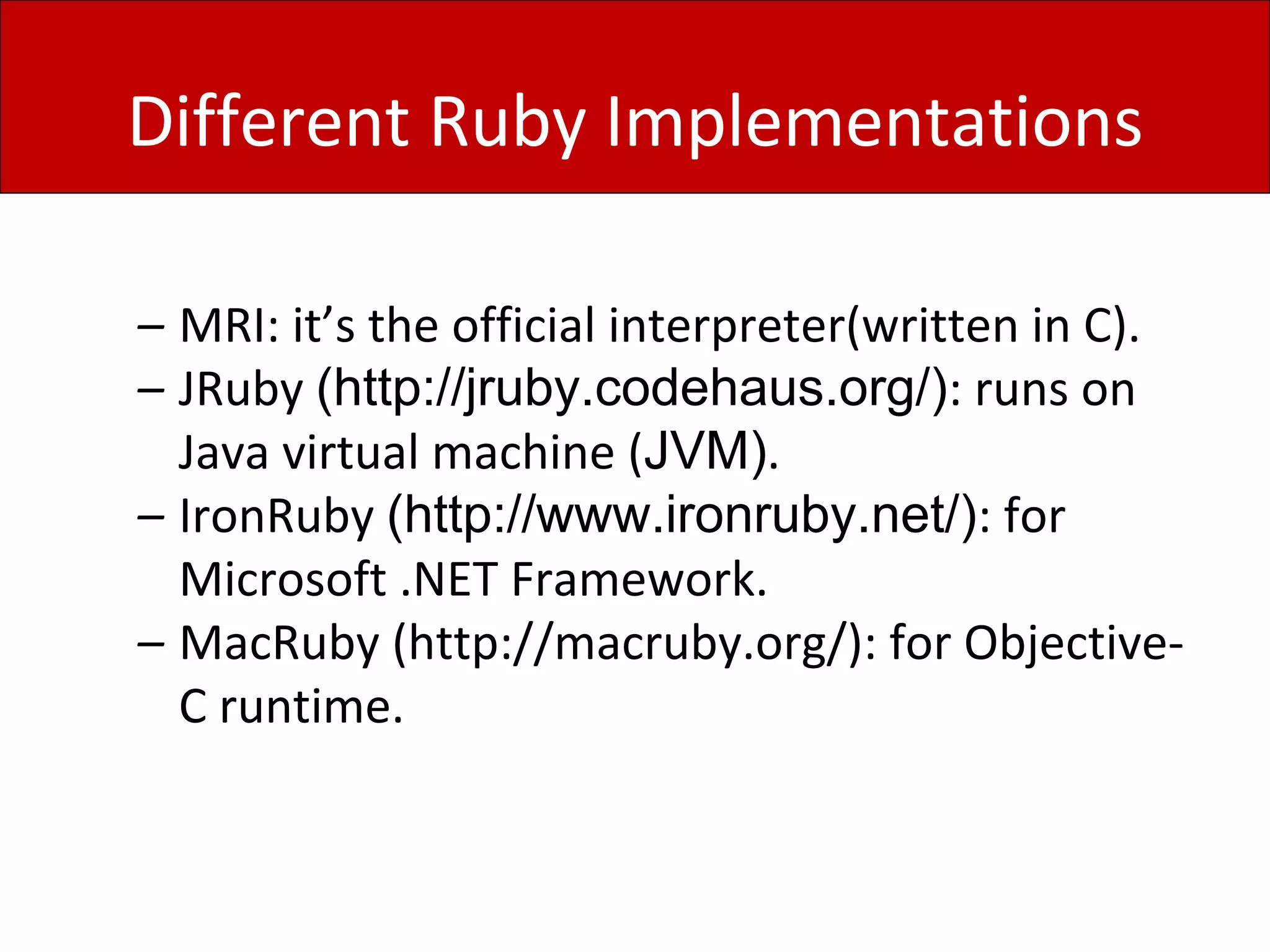 Different Ruby Implementations

– MRI: it’s the official interpreter(written in C).
– JRuby (http://jruby.codehaus.org/): runs on Java virtual machine (JVM).
– IronRuby (http://www.ironruby.net/): for Microsoft .NET Framework.
– MacRuby (http://macruby.org/): for Objective-C runtime.